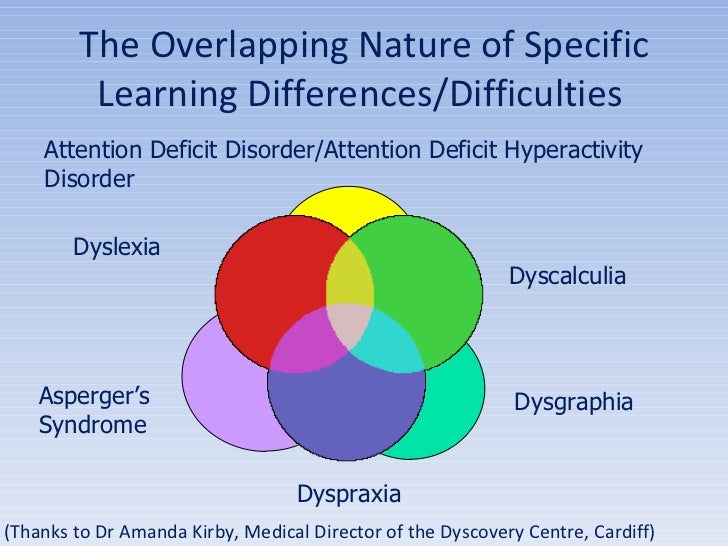 The Overlapping Nature of Specific Learning Differences/Difficulties

Attention Deficit Disorder/Attention Deficit Hyperactivity Disorder

Dyslexia

Dyscalculia

Asperger's Syndrome

Dysgraphia

Dyspraxia

(Thanks to Dr Amanda Kirby, Medical Director of the Dyscovery Centre, Cardiff)